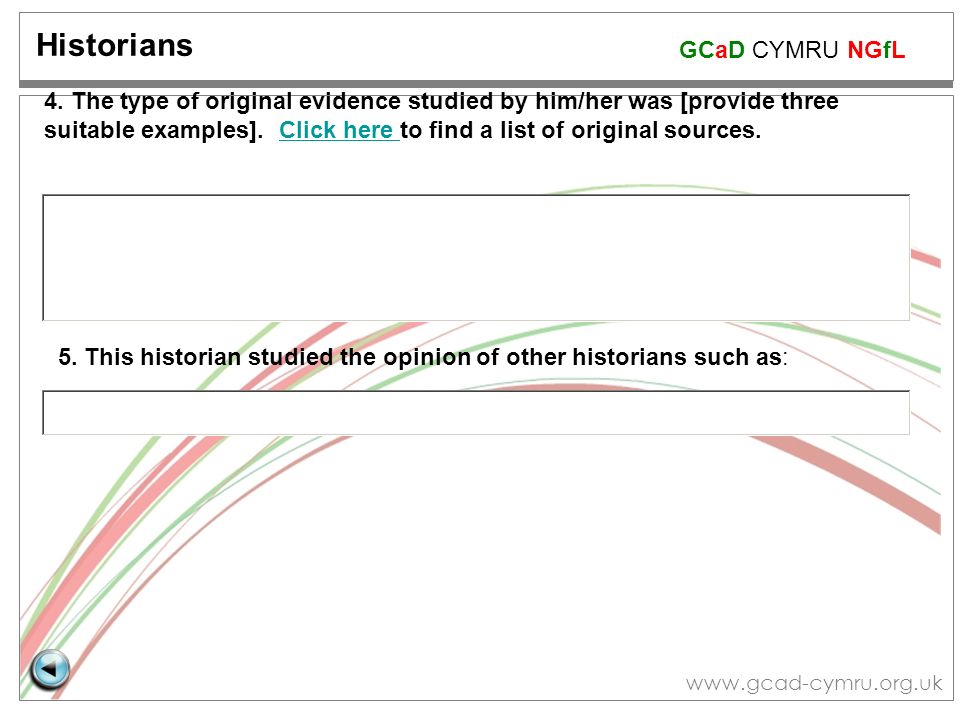 Historians

GCaD CYMRU NGfL

4. The type of original evidence studied by him/her was [provide three suitable examples]. Click here to find a list of original sources.

5. This historian studied the opinion of other historians such as:

www.gcad-cymru.org.uk